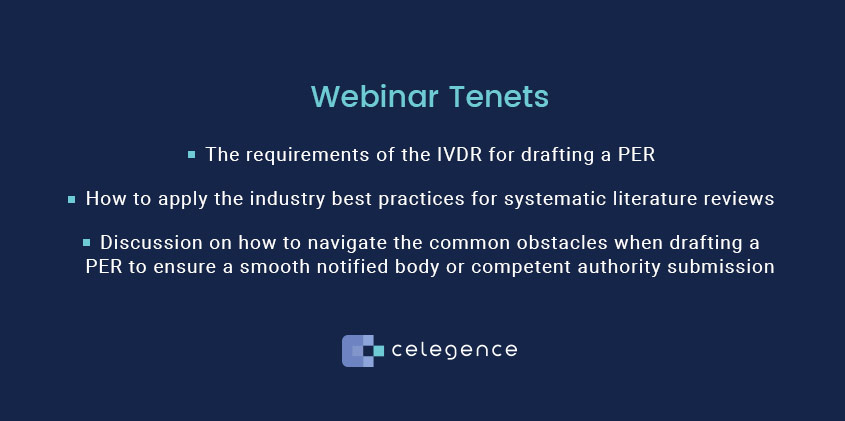 Webinar Tenets

▪ The requirements of the IVDR for drafting a PER

▪ How to apply the industry best practices for systematic literature reviews

▪ Discussion on how to navigate the common obstacles when drafting a PER to ensure a smooth notified body or competent authority submission

celegence